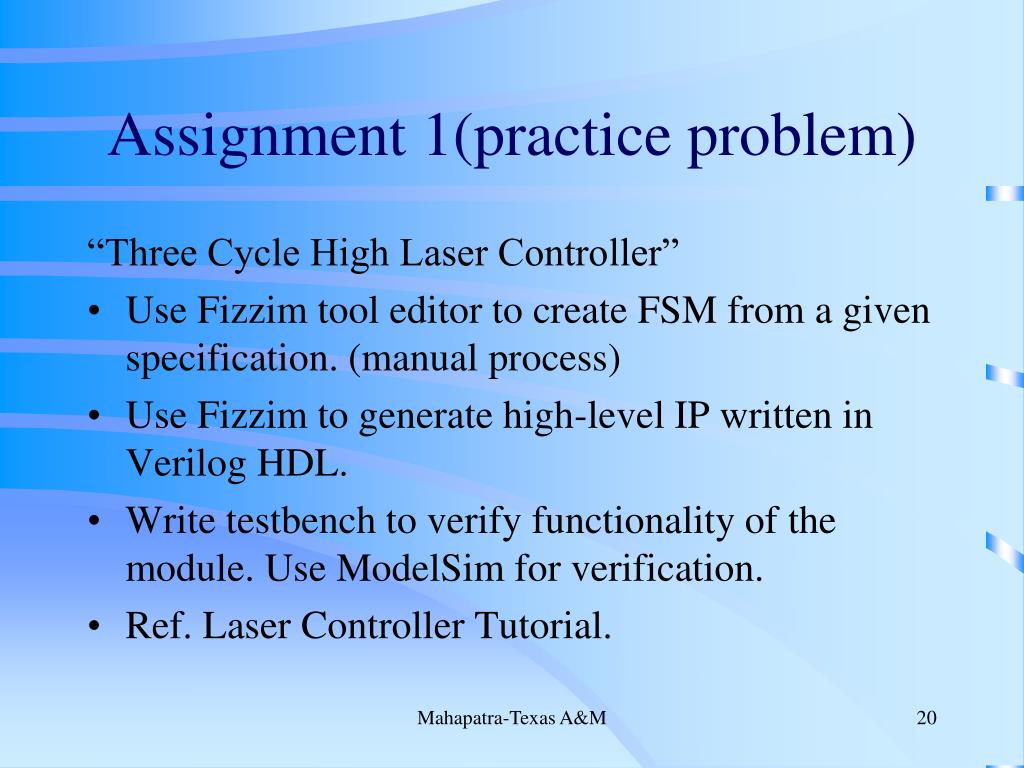 Assignment 1(practice problem)

“Three Cycle High Laser Controller”

• Use Fizzim tool editor to create FSM from a given specification. (manual process)
• Use Fizzim to generate high-level IP written in Verilog HDL.
• Write testbench to verify functionality of the module. Use ModelSim for verification.
• Ref. Laser Controller Tutorial.

Mahapatra-Texas A&M

20